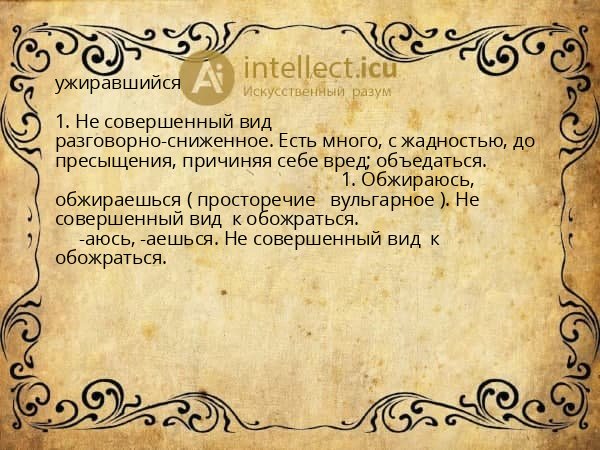 ужиравшийся

Ai intellect.icu
Искусственный разум

1. Не совершенный вид
разговорно-сниженное. Есть много, с жадностью, до пресыщения, причиняя себе вред; объедаться.
1. Обжираюсь, обжираешься ( просторечие вульгарное ). Не совершенный вид к обожраться.
-аюсь, -аешься. Не совершенный вид к обожраться.